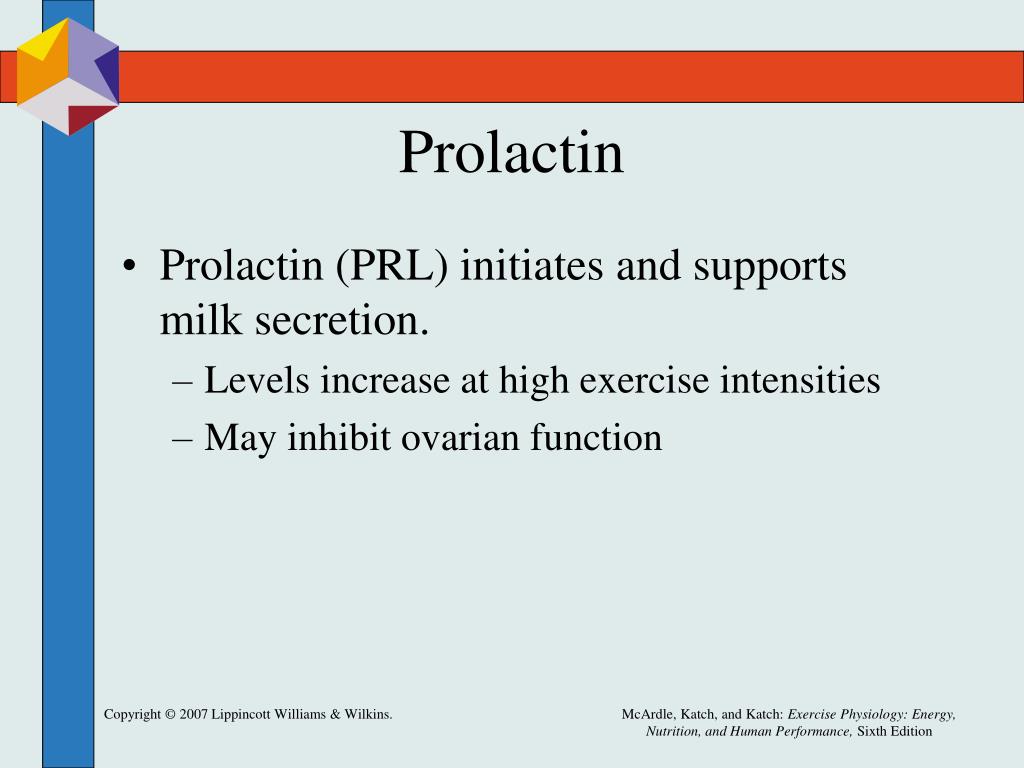 Prolactin

• Prolactin (PRL) initiates and supports milk secretion.
– Levels increase at high exercise intensities
– May inhibit ovarian function

Copyright © 2007 Lippincott Williams & Wilkins.

McArdle, Katch, and Katch: Exercise Physiology: Energy, Nutrition, and Human Performance, Sixth Edition